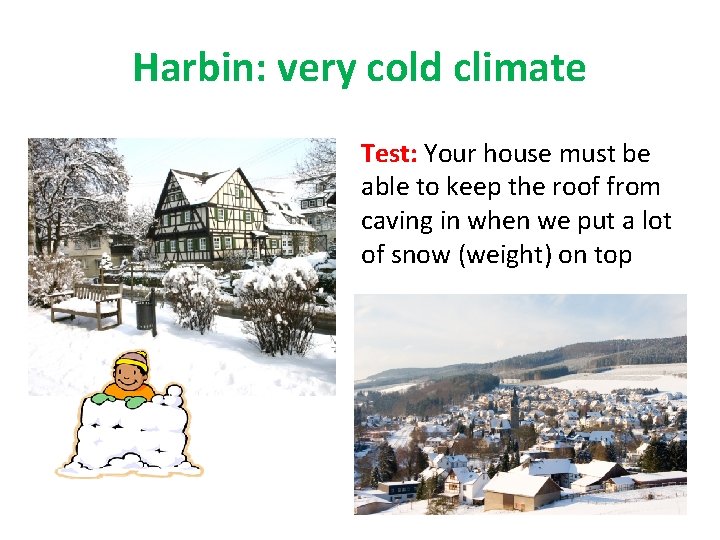 Harbin: very cold climate

Test: Your house must be able to keep the roof from caving in when we put a lot of snow (weight) on top